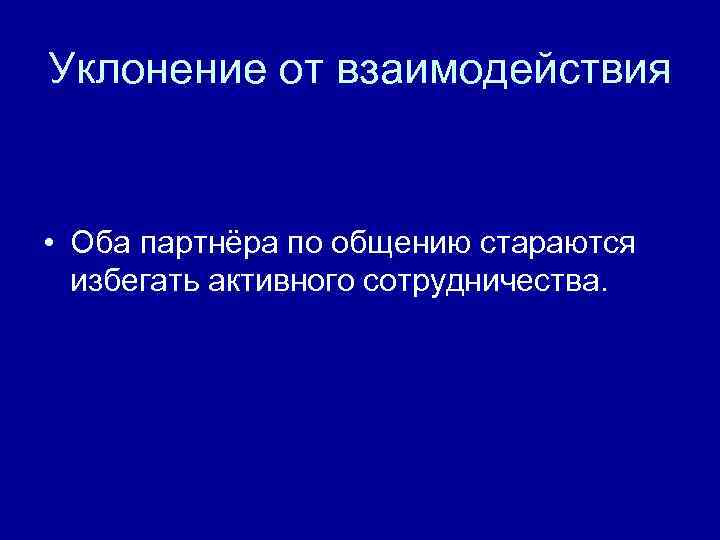 Уклонение от взаимодействия

• Оба партнёра по общению стараются избегать активного сотрудничества.